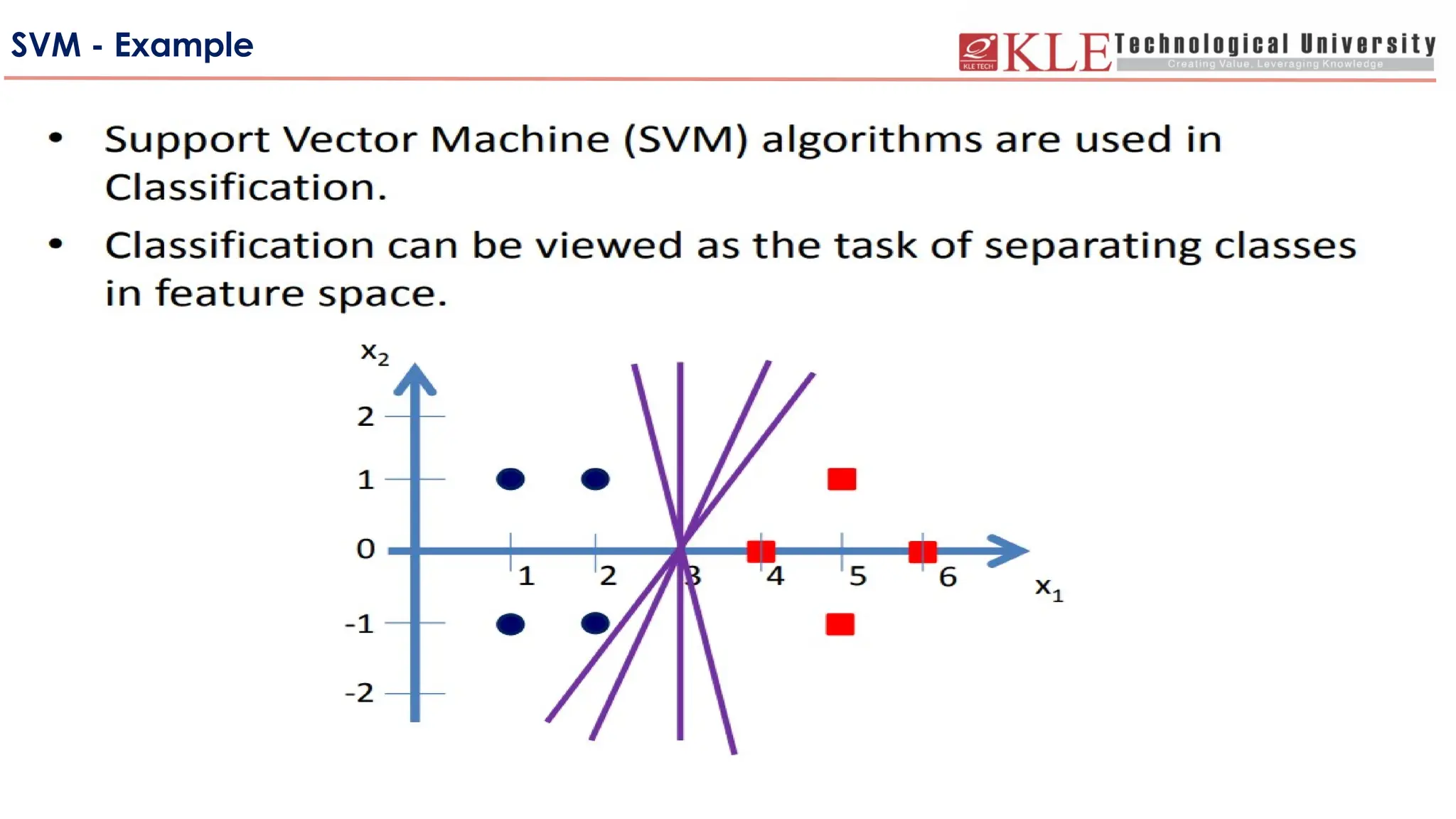 SVM - Example

KLE TECH KLE Technological University
Creating Value, Leveraging Knowledge

• Support Vector Machine (SVM) algorithms are used in Classification.

• Classification can be viewed as the task of separating classes in feature space.

$x_2$
2
1
0
-1
-2
1 2 3 4 5 6
$x_1$